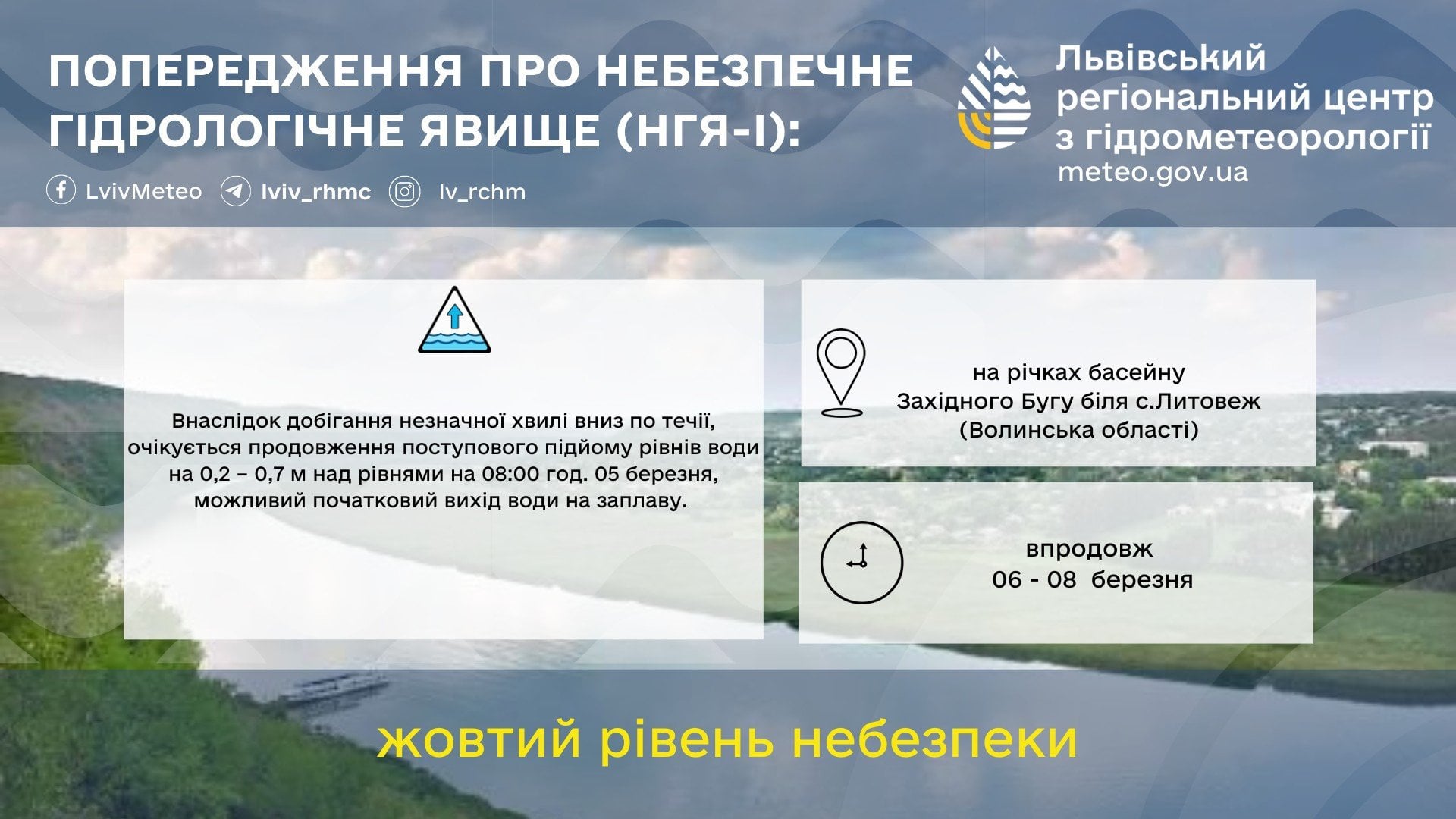 ПОПЕРЕДЖЕННЯ ПРО НЕБЕЗПЕЧНЕ ГІДРОЛОГІЧНЕ ЯВИЩЕ (НГЯ-І):

LvivMeteo lviv_rhmc lv_rchm

Львівський регіональний центр з гідрометеорології
meteo.gov.ua

Внаслідок добігання незначної хвилі вниз по течії, очікується продовження поступового підйому рівнів води на 0,2 – 0,7 м над рівнями на 08:00 год. 05 березня, можливий початковий вихід води на заплаву.

на річках басейну Західного Бугу біля с.Литовеж (Волинська області)

впродовж
06 - 08 березня

жовтий рівень небезпеки